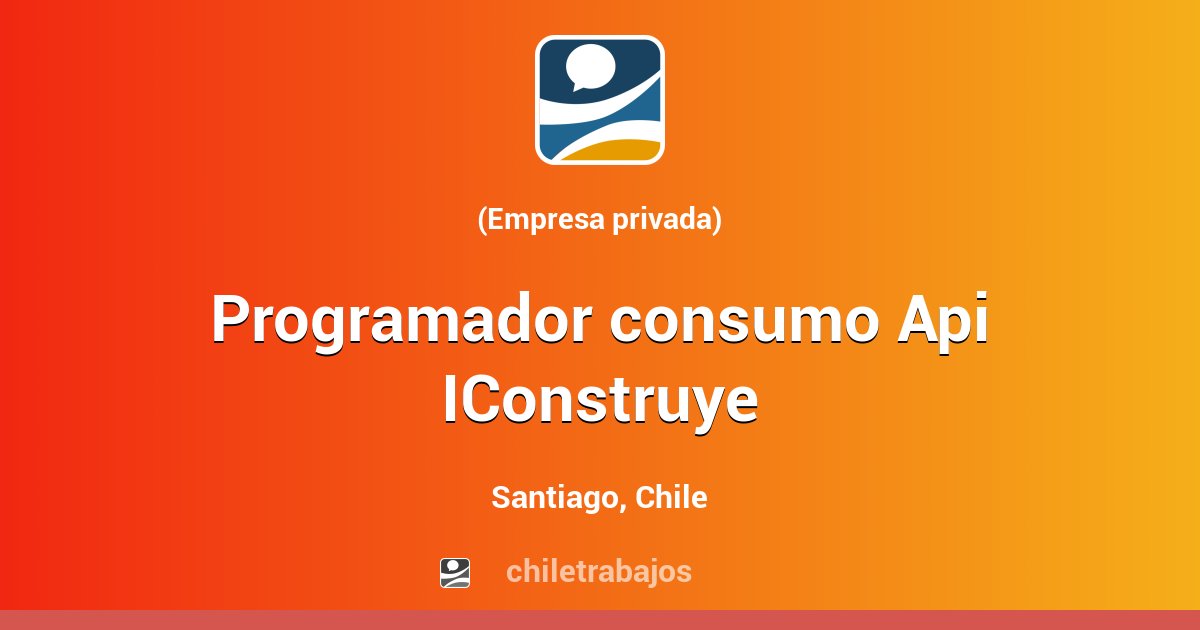 (Empresa privada)

Programador consumo Api IConstruye

Santiago, Chile

chiletrabajos